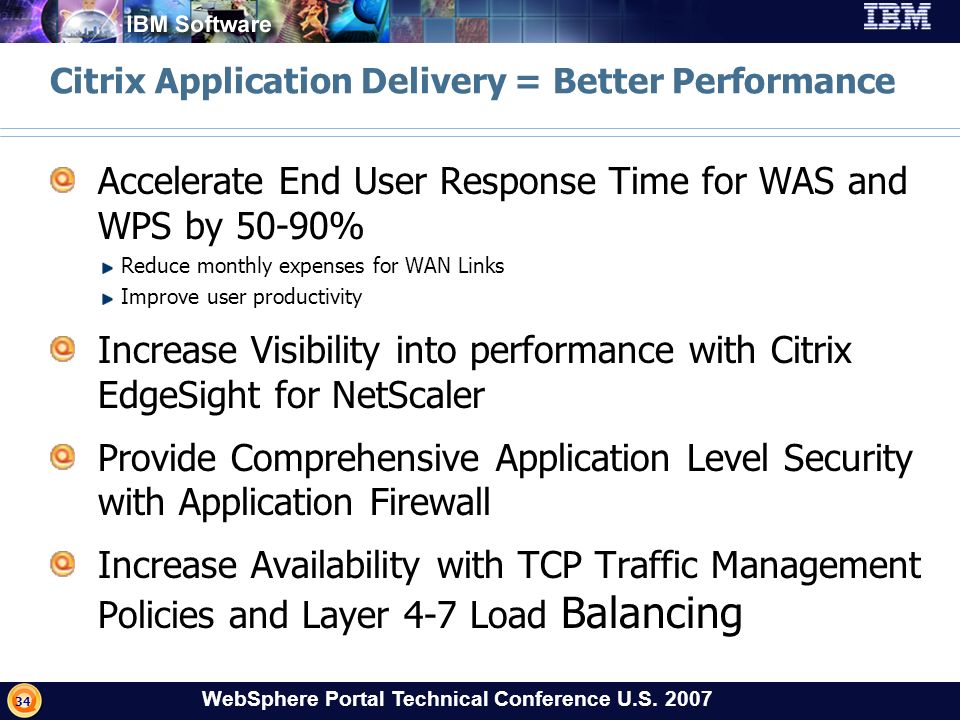 IBM Software

IBM

Citrix Application Delivery = Better Performance

Accelerate End User Response Time for WAS and WPS by 50-90%

Reduce monthly expenses for WAN Links

Improve user productivity

Increase Visibility into performance with Citrix EdgeSight for NetScaler

Provide Comprehensive Application Level Security with Application Firewall

Increase Availability with TCP Traffic Management Policies and Layer 4-7 Load Balancing

34

WebSphere Portal Technical Conference U.S. 2007